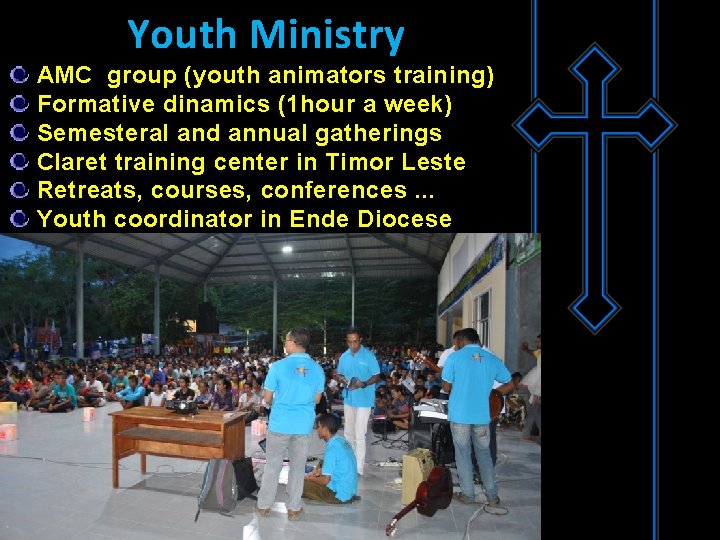 Youth Ministry

AMC group (youth animators training)
Formative dinamics (1hour a week)
Semesteral and annual gatherings
Claret training center in Timor Leste
Retreats, courses, conferences ...
Youth coordinator in Ende Diocese